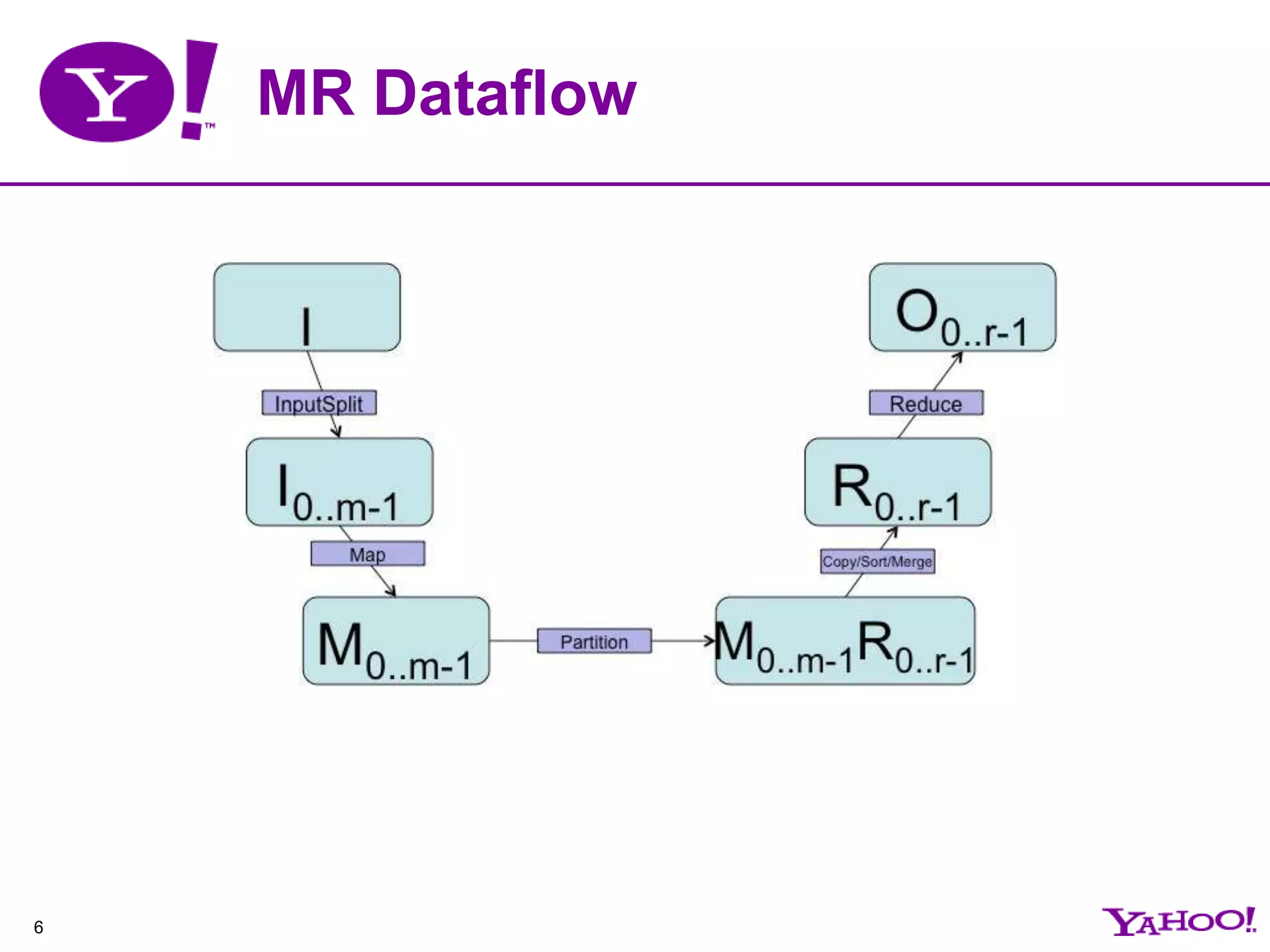 Y! ™ MR Dataflow

I

InputSplit

$I_{0..m-1}$

Map

$M_{0..m-1}$

Partition

$M_{0..m-1}R_{0..r-1}$

Copy/Sort/Merge

$R_{0..r-1}$

Reduce

$O_{0..r-1}$

6

YAHOO!